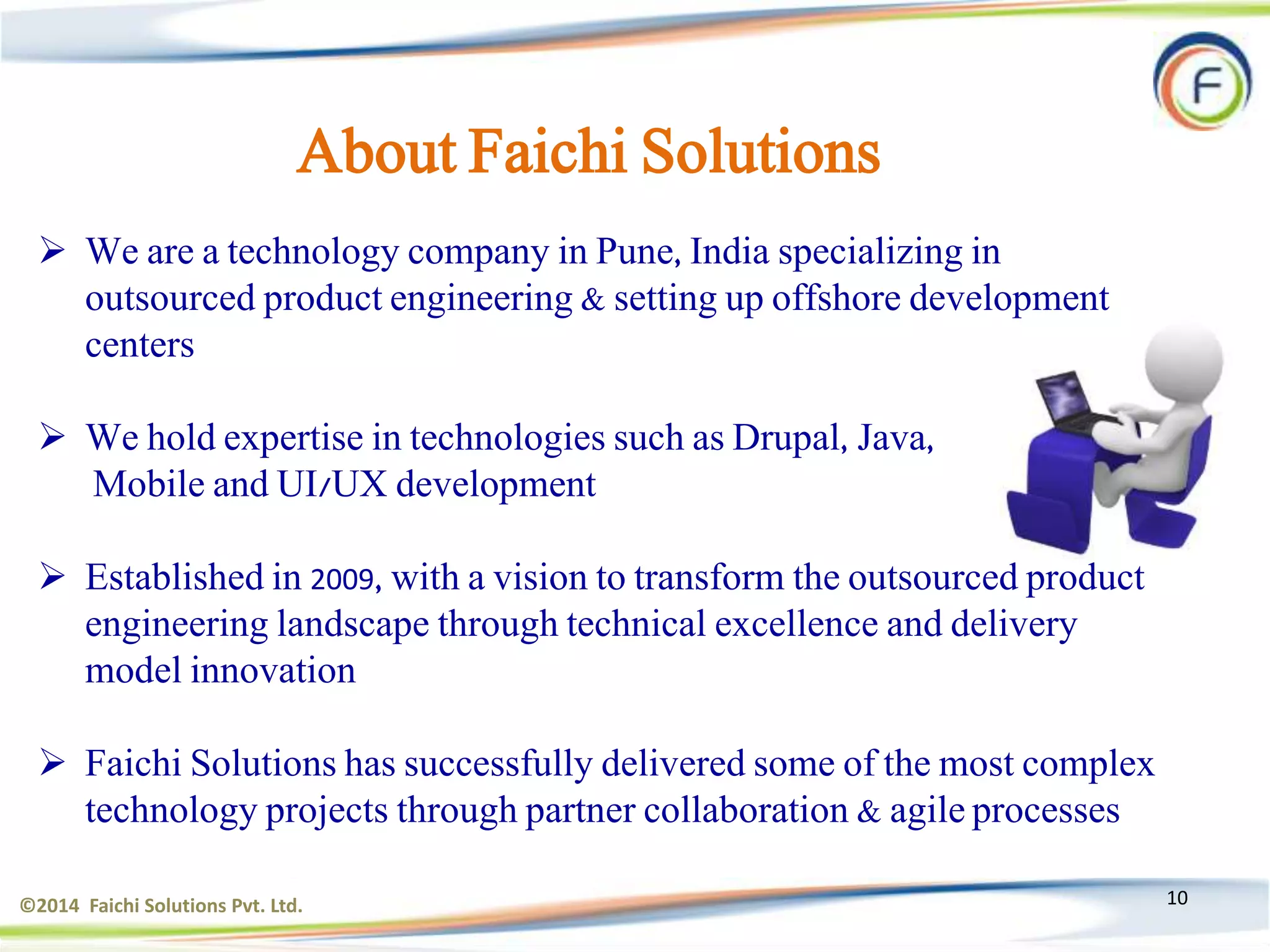 F

About Faichi Solutions

➢ We are a technology company in Pune, India specializing in outsourced product engineering & setting up offshore development centers

➢ We hold expertise in technologies such as Drupal, Java, Mobile and UI/UX development

➢ Established in 2009, with a vision to transform the outsourced product engineering landscape through technical excellence and delivery model innovation

➢ Faichi Solutions has successfully delivered some of the most complex technology projects through partner collaboration & agile processes

©2014 Faichi Solutions Pvt. Ltd.

10